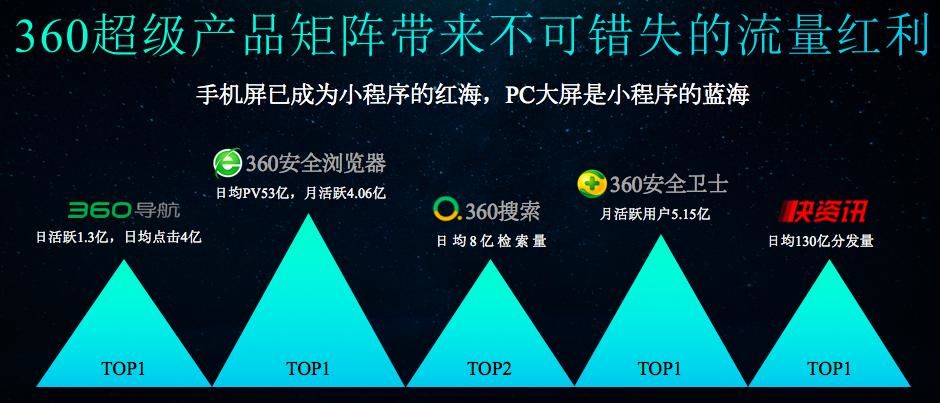 360超级产品矩阵带来不可错失的流量红利

手机屏已成为小程序的红海，PC大屏是小程序的蓝海

360导航
日活跃1.3亿，日均点击4亿
TOP1

360安全浏览器
日均PV53亿，月活跃4.06亿
TOP1

360搜索
日均8亿检索量
TOP2

360安全卫士
月活跃用户5.15亿
TOP1

快资讯
日均130亿分发量
TOP1